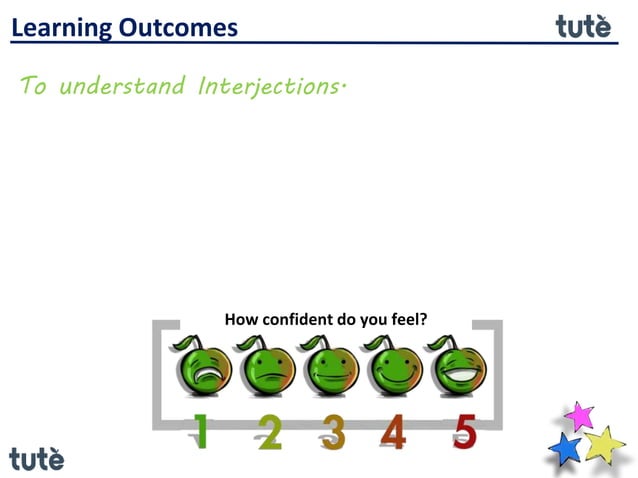 Learning Outcomes

tutè

To understand Interjections.

How confident do you feel?

1 2 3 4 5

tutè